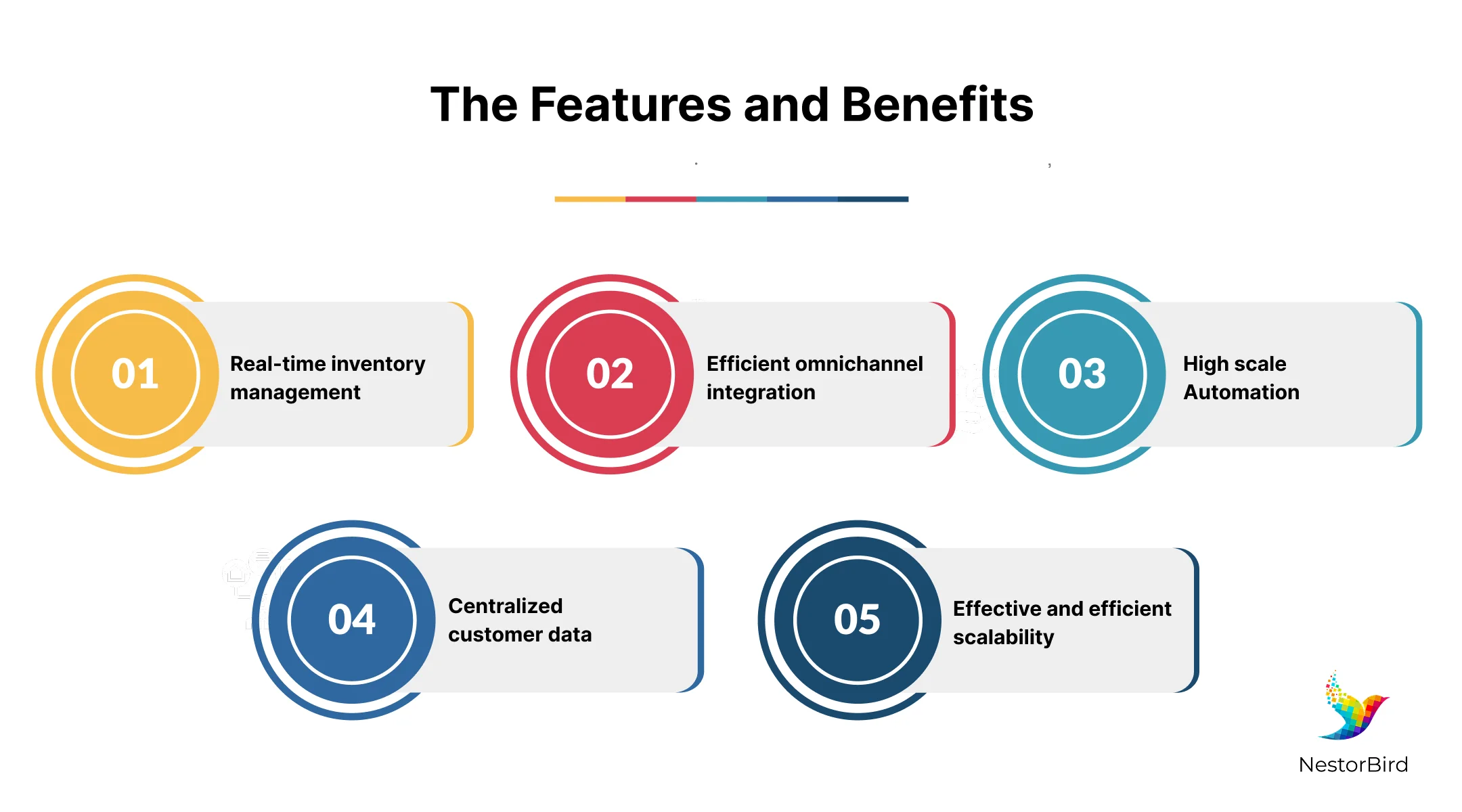 The Features and Benefits

01
Real-time inventory management

02
Efficient omnichannel integration

03
High scale Automation

04
Centralized customer data

05
Effective and efficient scalability

NestorBird